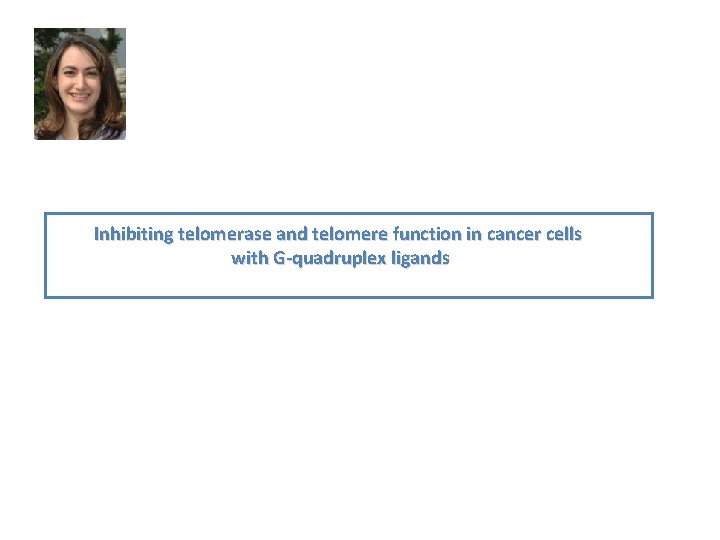 Inhibiting telomerase and telomere function in cancer cells with G-quadruplex ligands